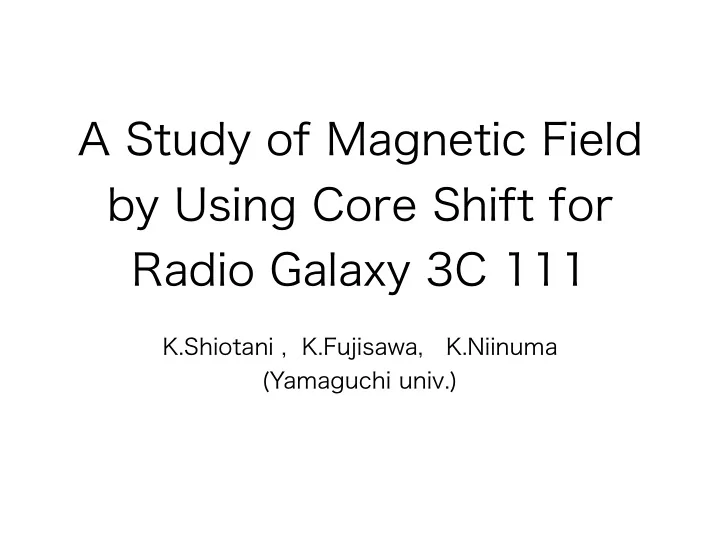 A Study of Magnetic Field by Using Core Shift for Radio Galaxy 3C 111

K.Shiotani , K.Fujisawa, K.Niinuma
(Yamaguchi univ.)